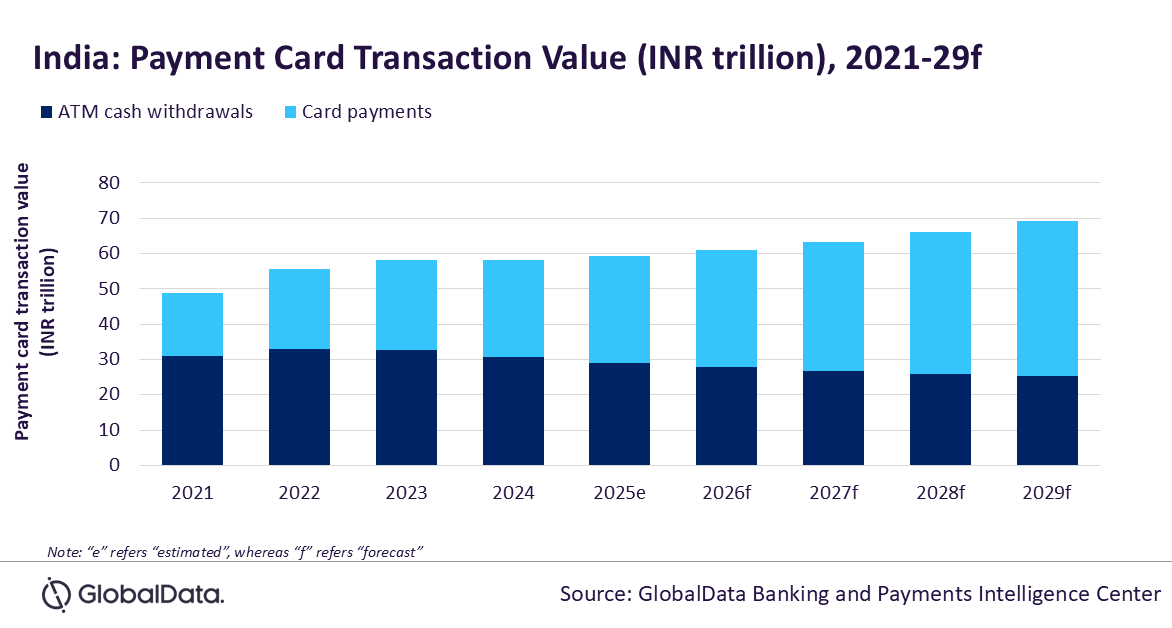 India: Payment Card Transaction Value (INR trillion), 2021-29f

ATM cash withdrawals   Card payments

Payment card transaction value (INR trillion)

80
70
60
50
40
30
20
10
0

2021 2022 2023 2024 2025e 2026f 2027f 2028f 2029f

Note: "e" refers "estimated", whereas "f" refers "forecast"

GlobalData.

Source: GlobalData Banking and Payments Intelligence Center